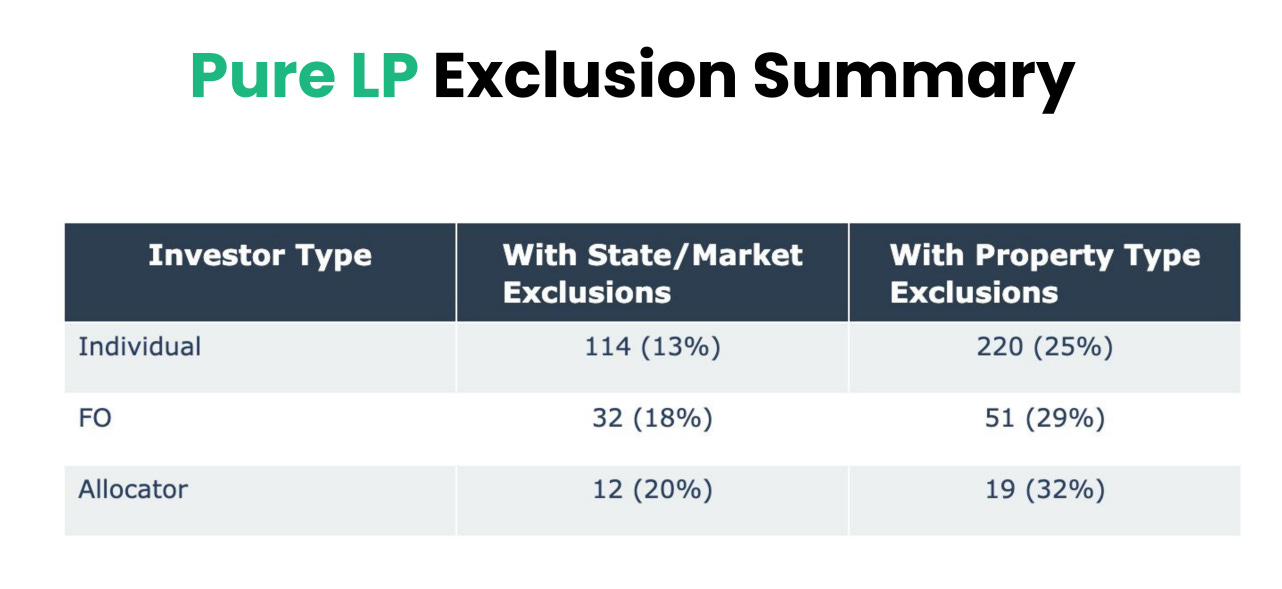 Pure LP Exclusion Summary

| Investor Type | With State/Market Exclusions | With Property Type Exclusions |
|---|---|---|
| Individual | 114 (13%) | 220 (25%) |
| FO | 32 (18%) | 51 (29%) |
| Allocator | 12 (20%) | 19 (32%) |